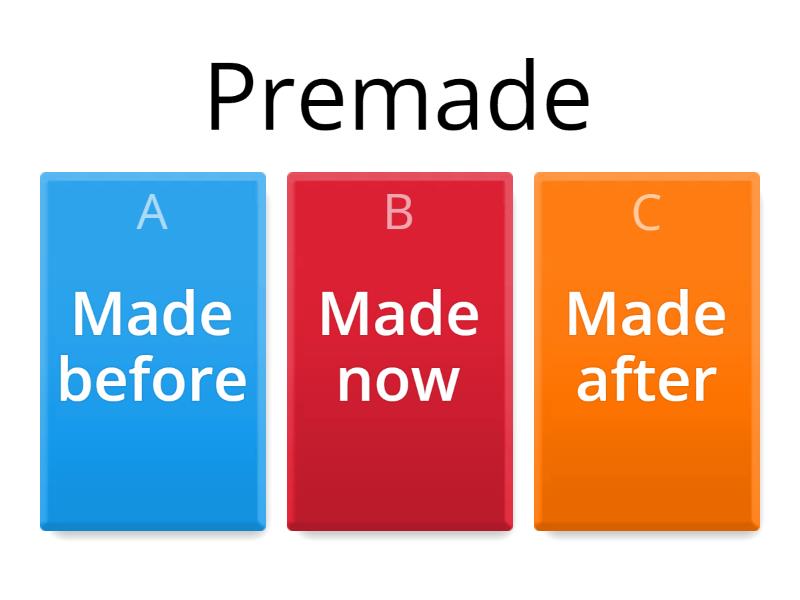 Premade

A
Made before

B
Made now

C
Made after